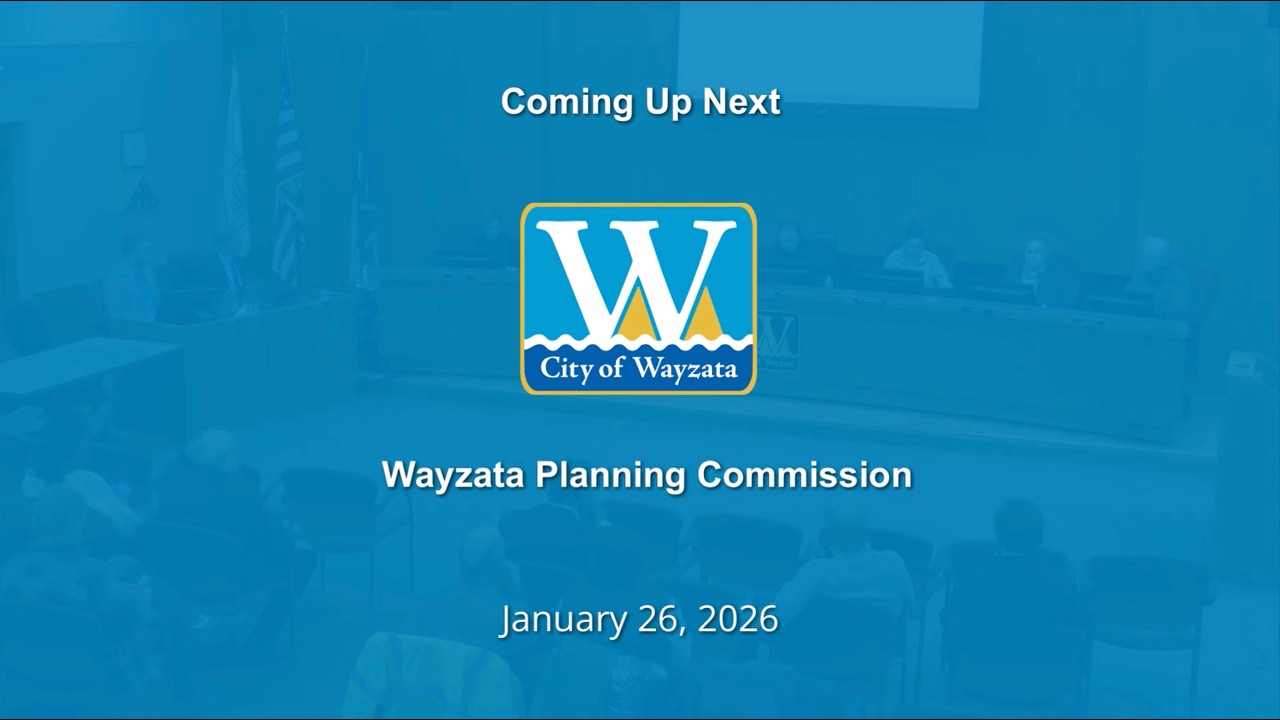 Coming Up Next

W

City of Wayzata

Wayzata Planning Commission

January 26, 2026